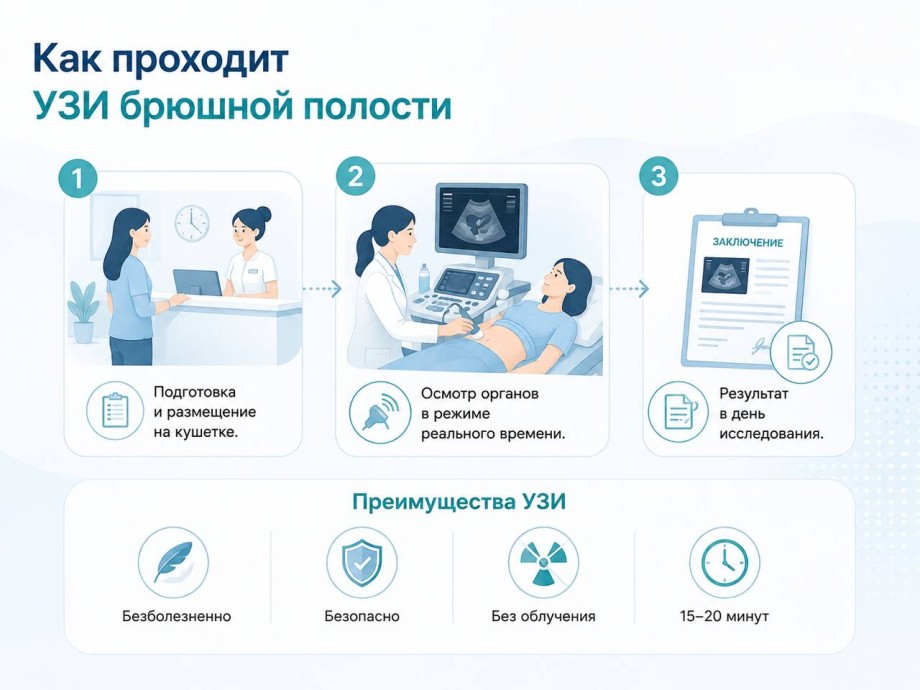 Как проходит
УЗИ брюшной полости

1

Подготовка и размещение на кушетке.

2

Осмотр органов в режиме реального времени.

3

ЗАКЛЮЧЕНИЕ

Результат в день исследования.

Преимущества УЗИ

Безболезненно

Безопасно

Без облучения

15–20 минут